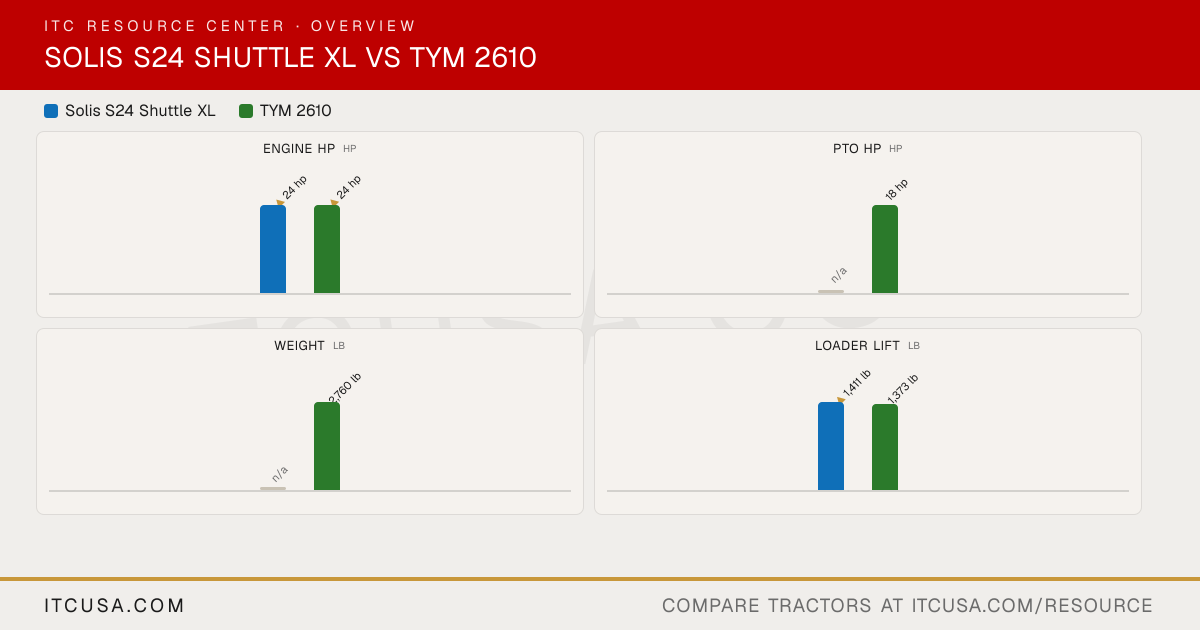 ITC RESOURCE CENTER · OVERVIEW
SOLIS S24 SHUTTLE XL VS TYM 2610

Solis S24 Shuttle XL
TYM 2610

ENGINE HP HP
24 hp
24 hp

PTO HP HP
n/a
18 hp

WEIGHT LB
n/a
2,760 lb

LOADER LIFT LB
1,411 lb
1,373 lb

ITCUSA.COM
COMPARE TRACTORS AT ITCUSA.COM/RESOURCE